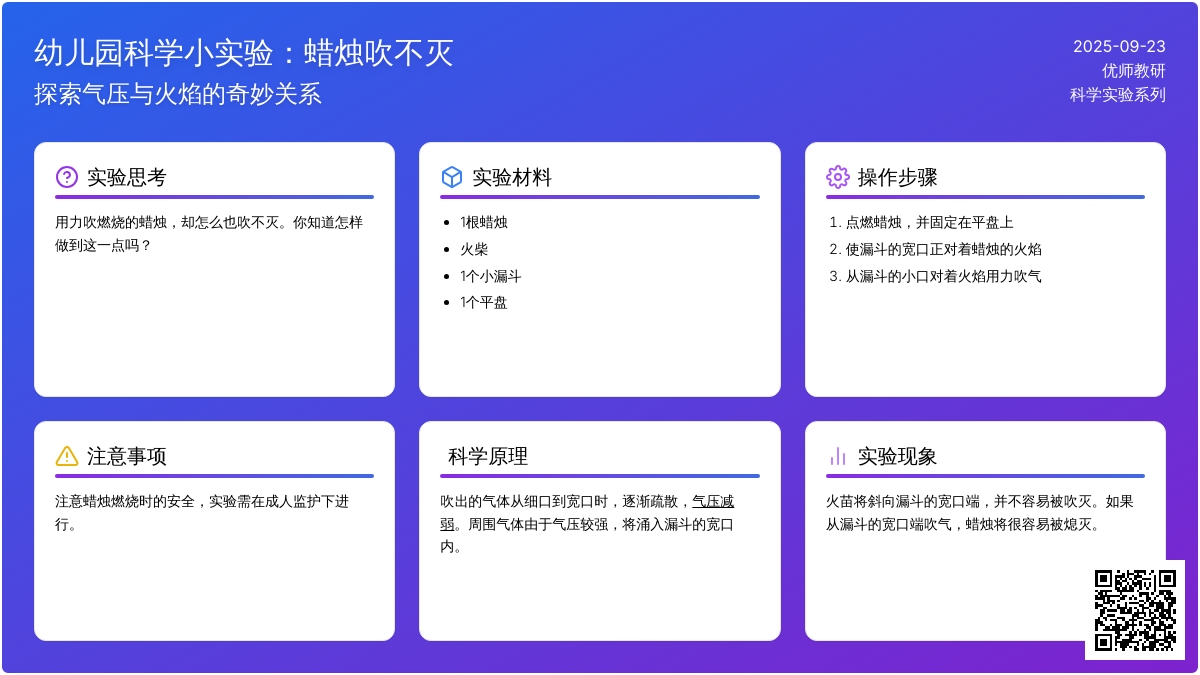 幼儿园科学小实验：蜡烛吹不灭
探索气压与火焰的奇妙关系

2025-09-23
优师教研
科学实验系列

实验思考

用力吹燃烧的蜡烛，却怎么也吹不灭。你知道怎样做到这一点吗？

实验材料

- 1根蜡烛
- 火柴
- 1个小漏斗
- 1个平盘

操作步骤

1. 点燃蜡烛，并固定在平盘上
2. 使漏斗的宽口正对着蜡烛的火焰
3. 从漏斗的小口对着火焰用力吹气

注意事项

注意蜡烛燃烧时的安全，实验需在成人监护下进行。

科学原理

吹出的气体从细口到宽口时，逐渐疏散，气压减弱。周围气体由于气压较强，将涌入漏斗的宽口内。

实验现象

火苗将斜向漏斗的宽口端，并不容易被吹灭。如果从漏斗的宽口端吹气，蜡烛将很容易被熄灭。